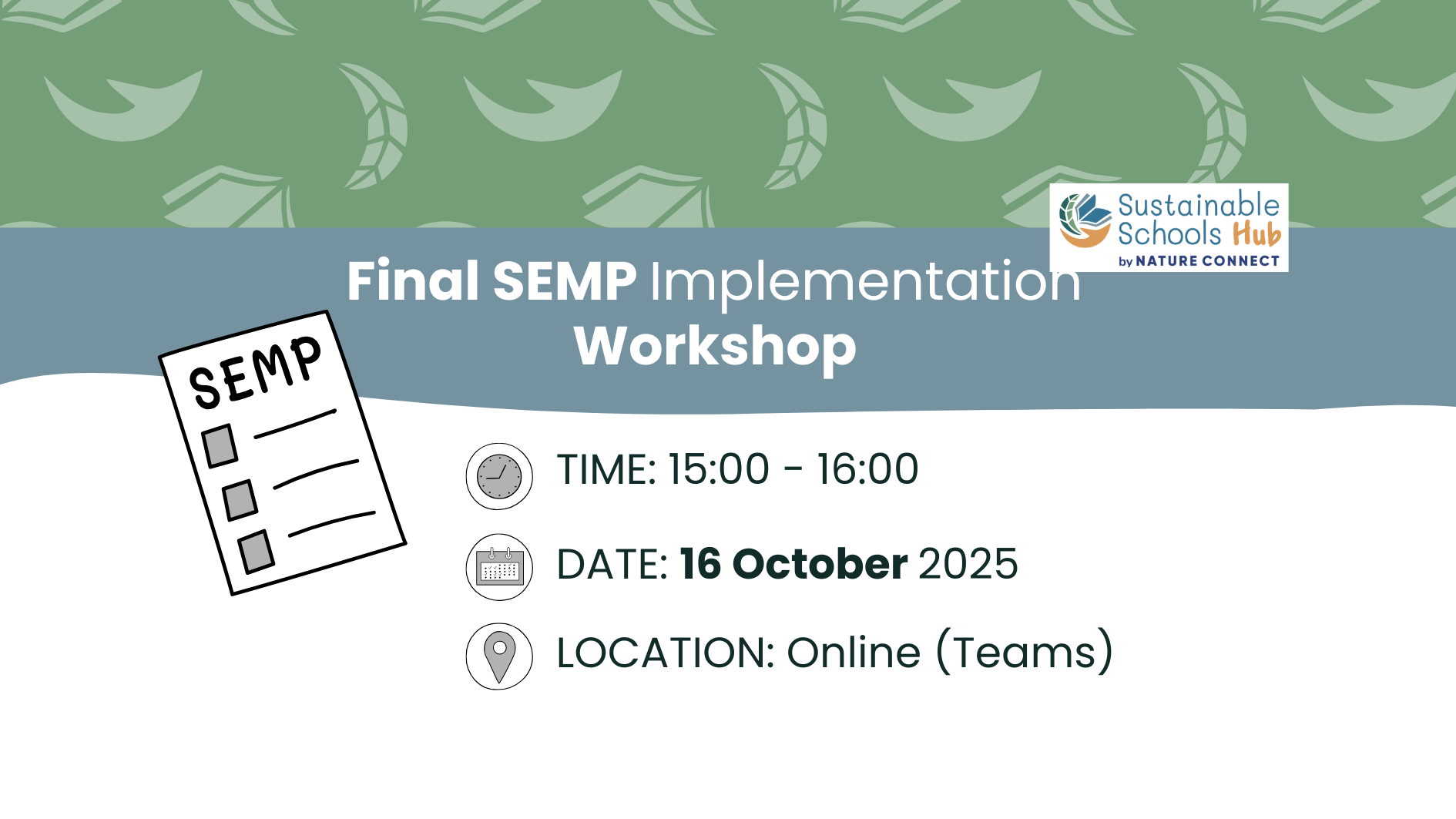 Sustainable Schools Hub
by NATURE CONNECT

Final SEMP Implementation Workshop

SEMP

TIME: 15:00 - 16:00

DATE: 16 October 2025

LOCATION: Online (Teams)